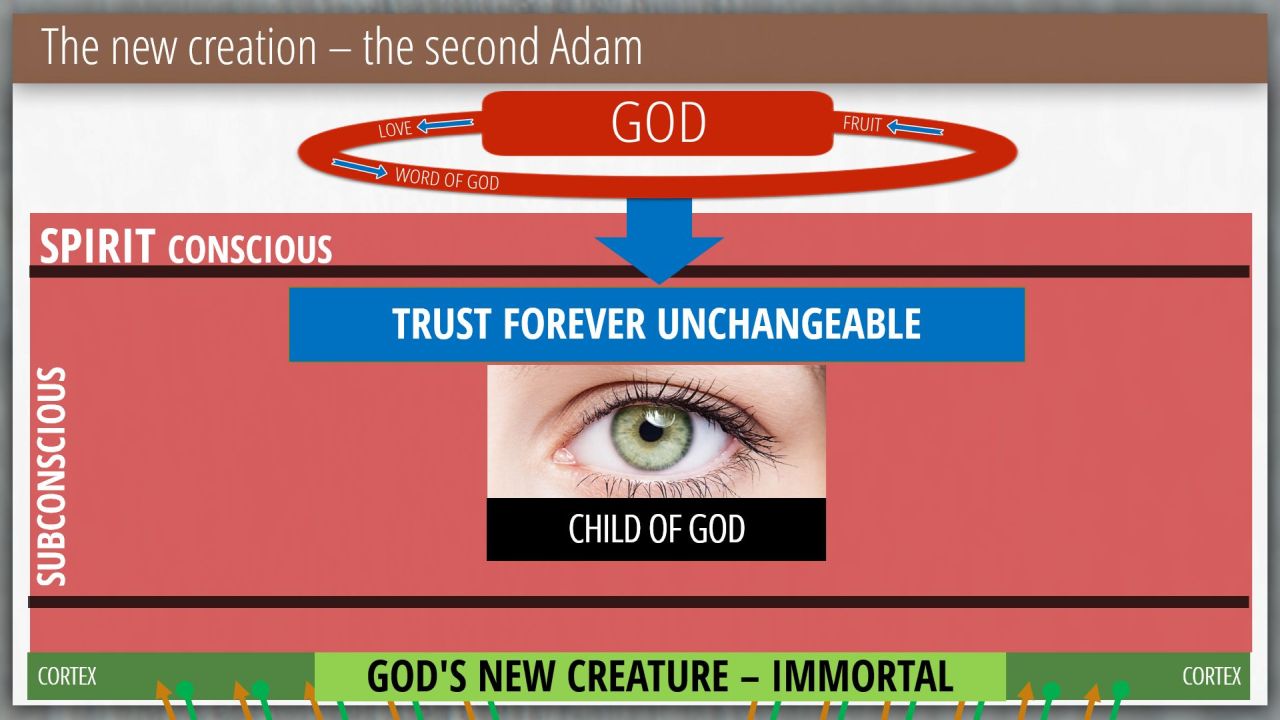 The new creation – the second Adam

LOVE

GOD

FRUIT

WORD OF GOD

SPIRIT CONSCIOUS

TRUST FOREVER UNCHANGEABLE

SUBCONSCIOUS

CHILD OF GOD

CORTEX

GOD'S NEW CREATURE – IMMORTAL

CORTEX